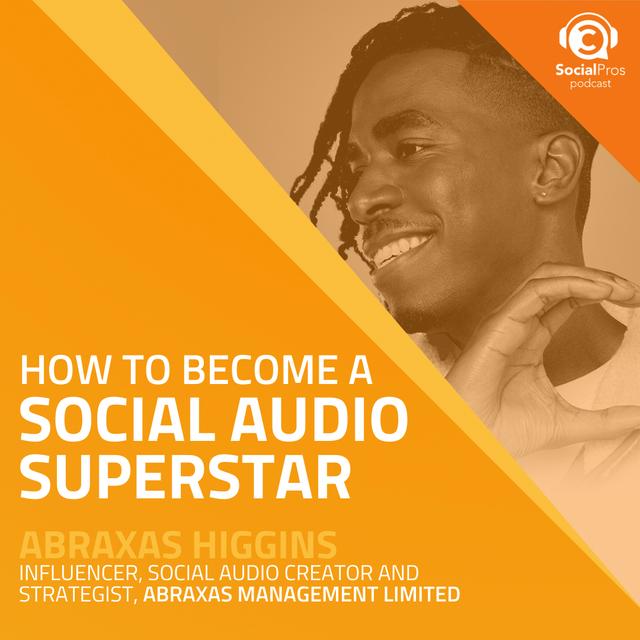 SocialPros podcast

HOW TO BECOME A SOCIAL AUDIO SUPERSTAR

ABRAXAS HIGGINS
INFLUENCER, SOCIAL AUDIO CREATOR AND STRATEGIST, ABRAXAS MANAGEMENT LIMITED